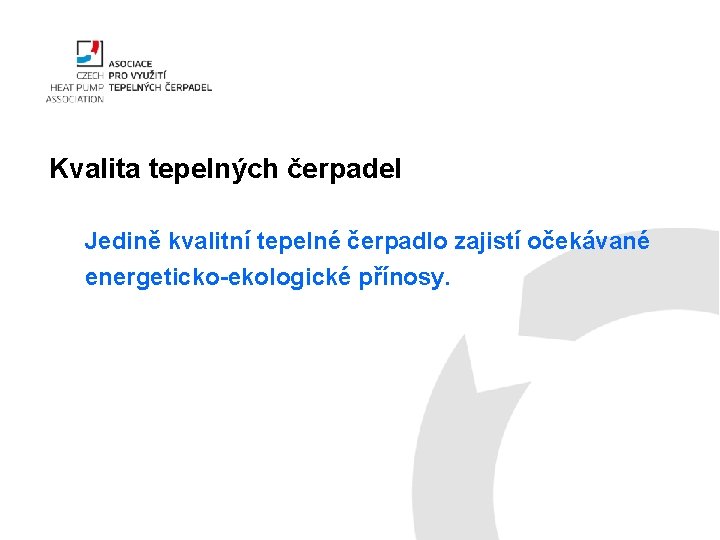 CZECH HEAT PUMP ASSOCIATION

ASOCIACE PRO VYUŽITÍ TEPELNÝCH ČERPADEL

Kvalita tepelných čerpadel

Jedině kvalitní tepelné čerpadlo zajistí očekávané energeticko-ekologické přínosy.